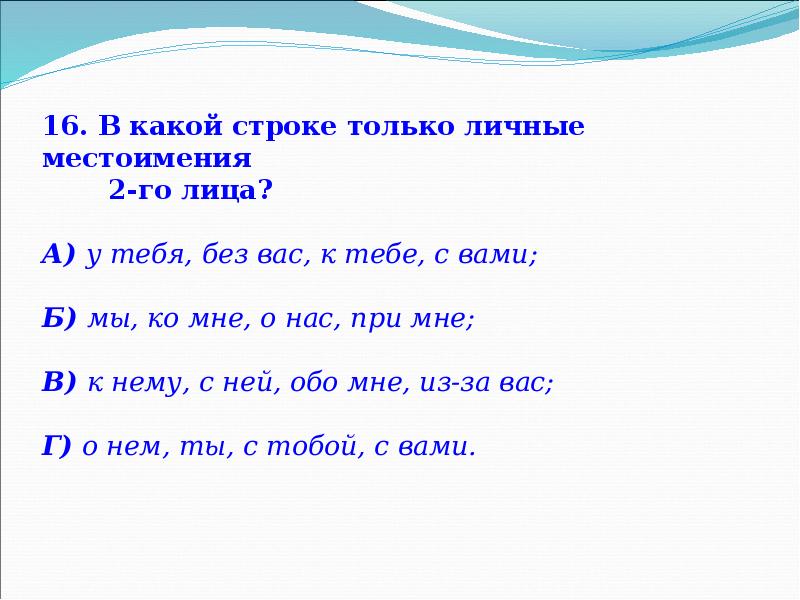 16. В какой строке только личные местоимения
2-го лица?

А) у тебя, без вас, к тебе, с вами;

Б) мы, ко мне, о нас, при мне;

В) к нему, с ней, обо мне, из-за вас;

Г) о нем, ты, с тобой, с вами.